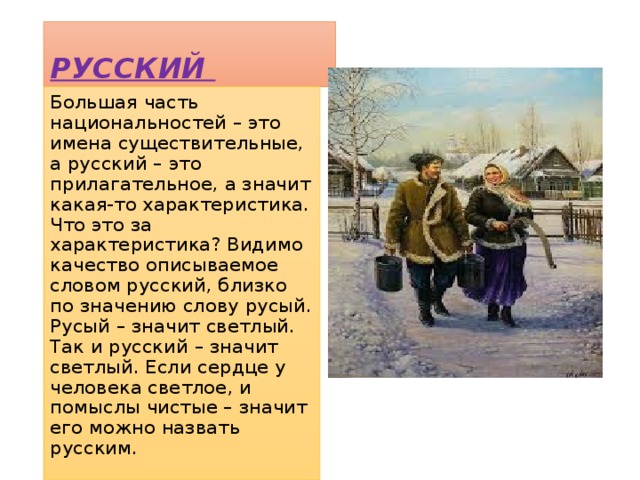 РУССКИЙ

Большая часть национальностей – это имена существительные, а русский – это прилагательное, а значит какая-то характеристика. Что это за характеристика? Видимо качество описываемое словом русский, близко по значению слову русый. Русый – значит светлый. Так и русский – значит светлый. Если сердце у человека светлое, и помыслы чистые – значит его можно назвать русским.